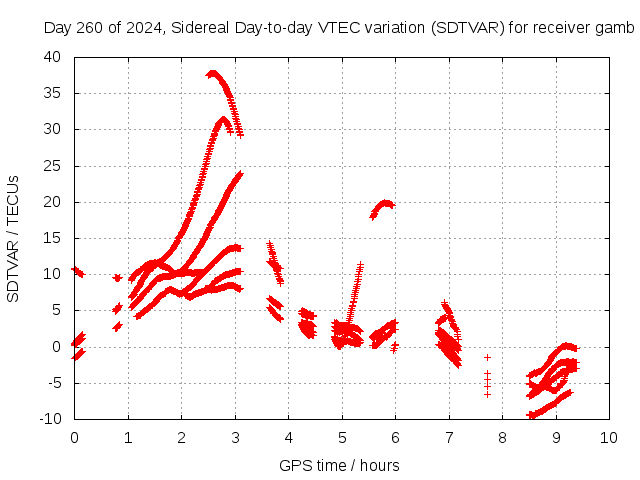 Day 260 of 2024, Sidereal Day-to-day VTEC variation (SDTVAR) for receiver gamb

SDTVAR / TECUs

40
35
30
25
20
15
10
5
0
-5
-10

0 1 2 3 4 5 6 7 8 9 10

GPS time / hours